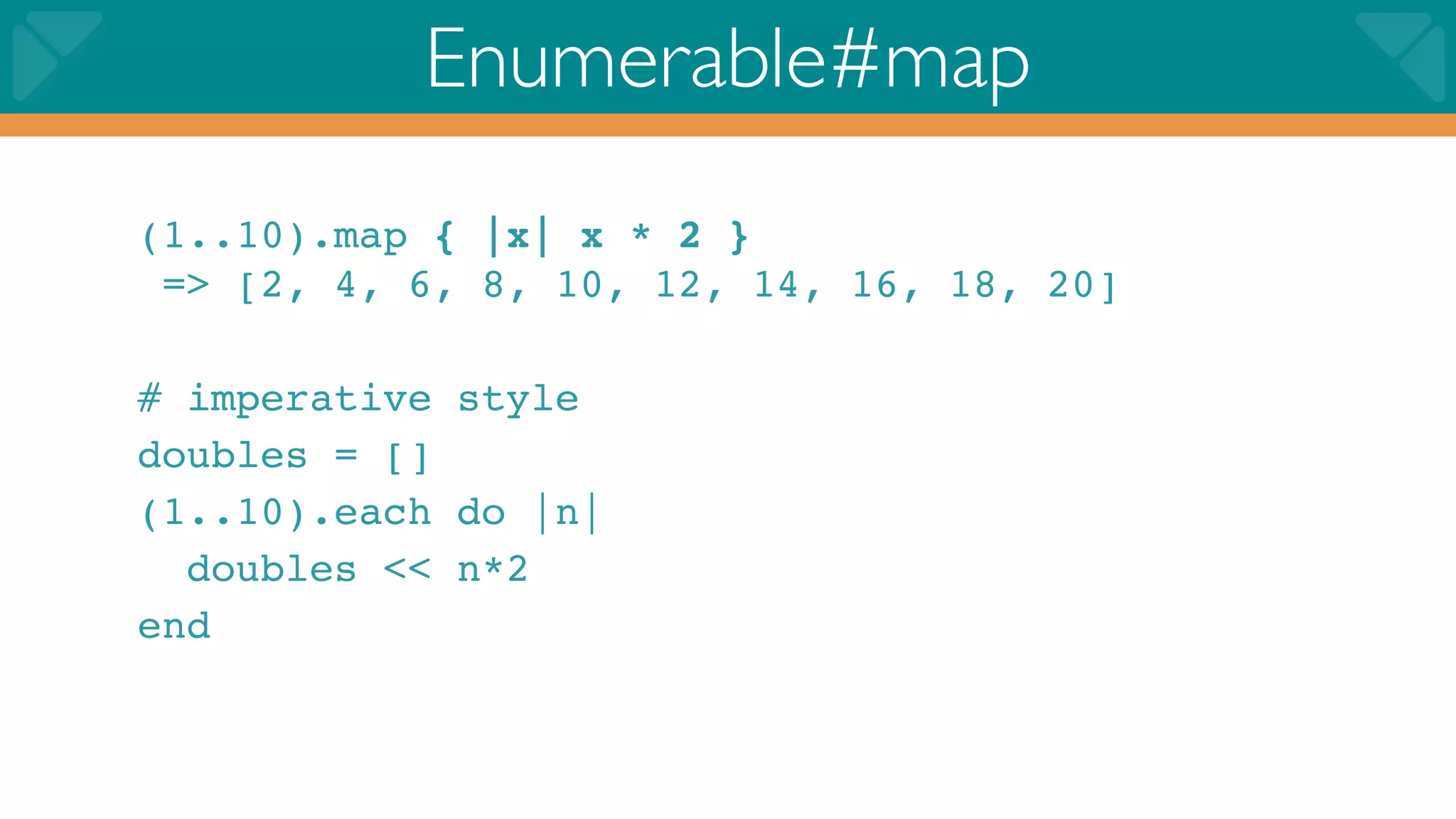 Enumerable#map

(1..10).map { |x| x * 2 }
=> [2, 4, 6, 8, 10, 12, 14, 16, 18, 20]

# imperative style
doubles = []
(1..10).each do |n|
doubles << n*2
end